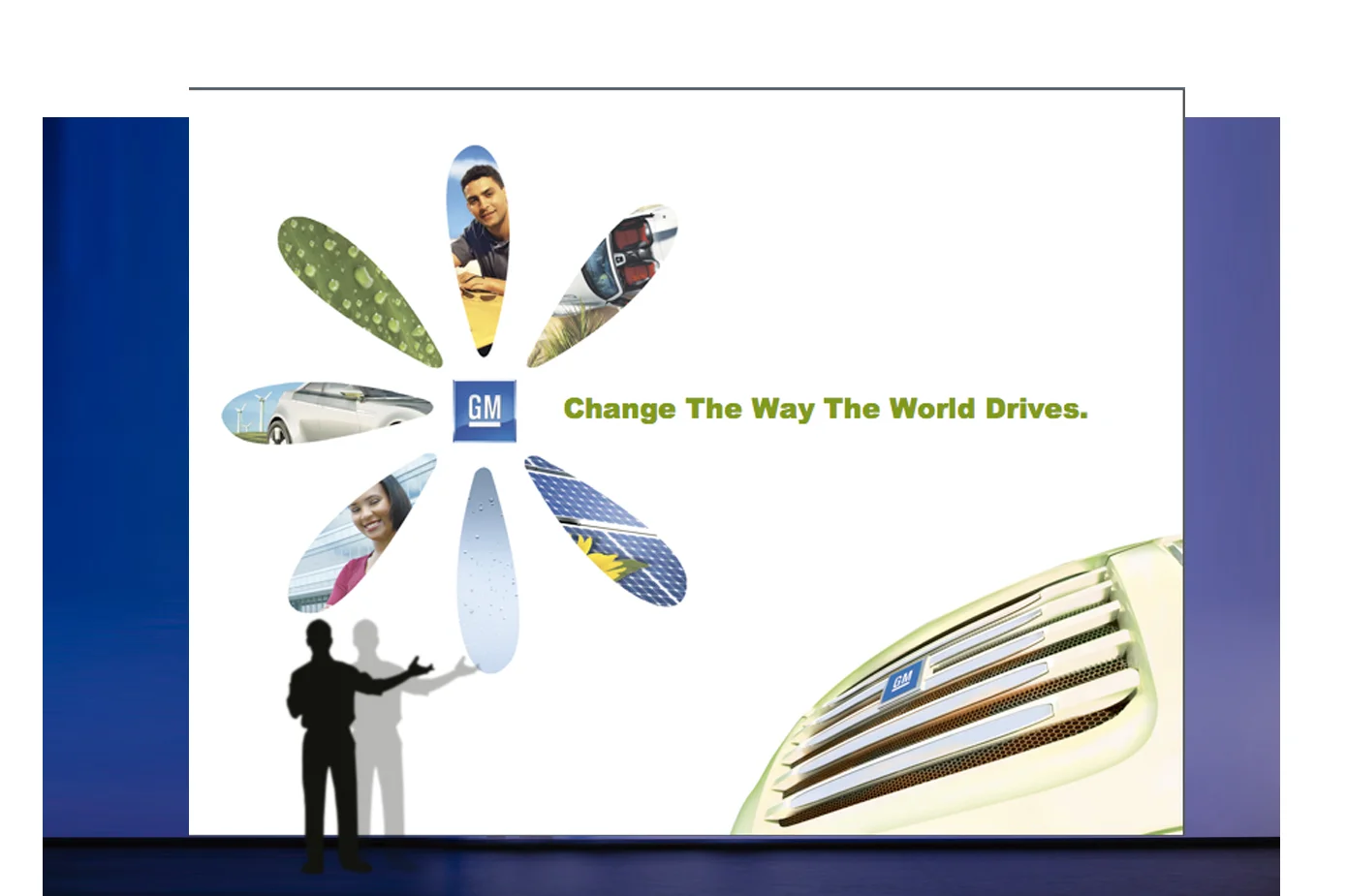 GM

Change The Way The World Drives.

GM